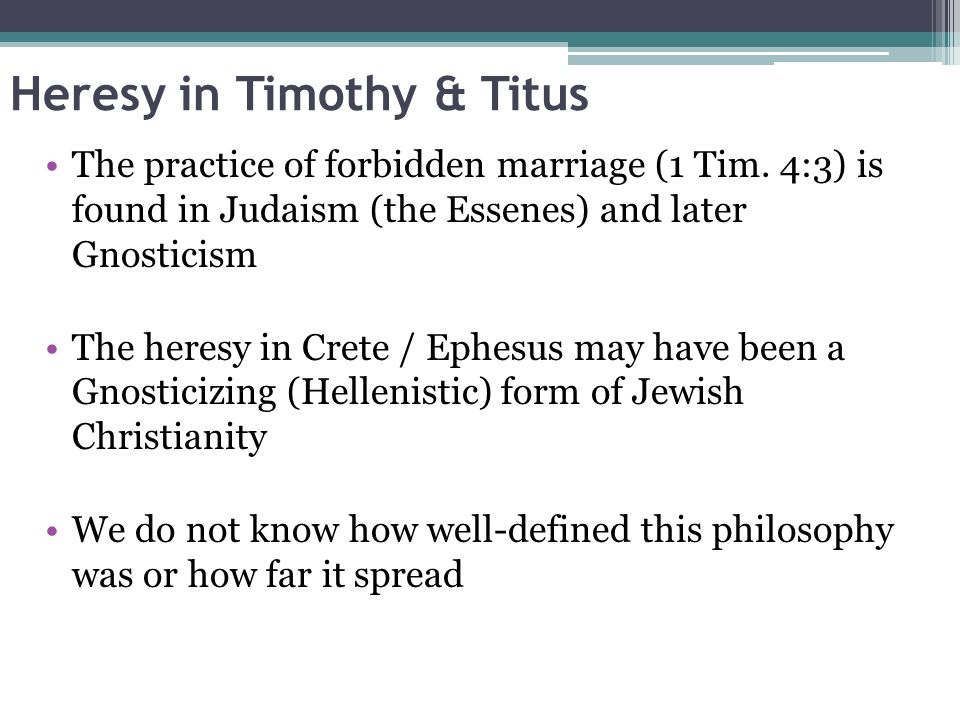 Heresy in Timothy & Titus

• The practice of forbidden marriage (1 Tim. 4:3) is found in Judaism (the Essenes) and later Gnosticism

• The heresy in Crete / Ephesus may have been a Gnosticizing (Hellenistic) form of Jewish Christianity

• We do not know how well-defined this philosophy was or how far it spread